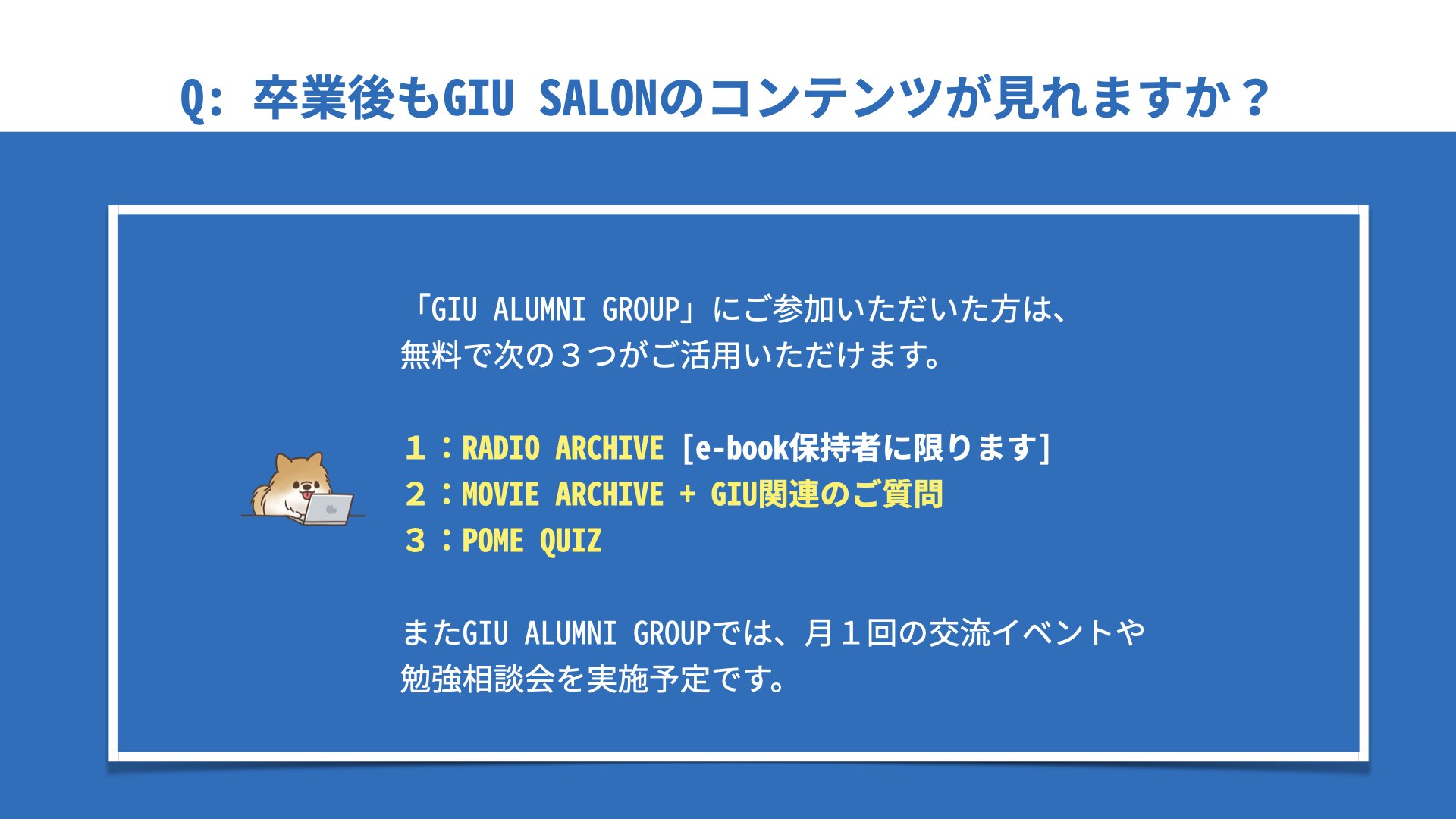 Q: 卒業後もGIU SALONのコンテンツが見れますか？

「GIU ALUMNI GROUP」にご参加いただいた方は、無料で次の３つがご活用いただけます。

１：RADIO ARCHIVE [e-book保持者に限ります]
２：MOVIE ARCHIVE + GIU関連のご質問
３：POME QUIZ

またGIU ALUMNI GROUPでは、月１回の交流イベントや勉強相談会を実施予定です。